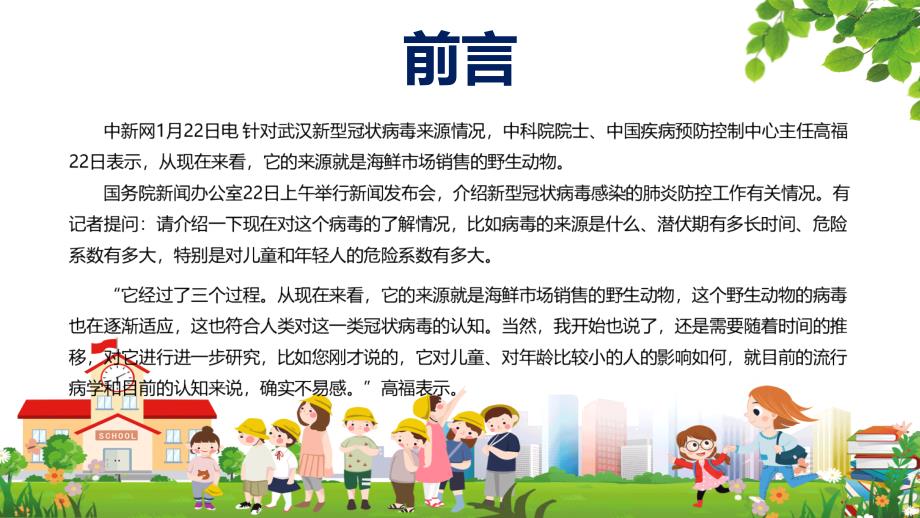 前言

中新网1月22日电 针对武汉新型冠状病毒来源情况，中科院院士、中国疾病预防控制中心主任高福22日表示，从现在来看，它的来源就是海鲜市场销售的野生动物。

国务院新闻办公室22日上午举行新闻发布会，介绍新型冠状病毒感染的肺炎防控工作有关情况。有记者提问：请介绍一下现在对这个病毒的了解情况，比如病毒的来源是什么、潜伏期有多长时间、危险系数有多大，特别是对儿童和年轻人的危险系数有多大。

“它经过了三个过程。从现在来看，它的来源就是海鲜市场销售的野生动物，这个野生动物的病毒也在逐渐适应，这也符合人类对这一类冠状病毒的认知。当然，我开始也说了，还是需要随着时间的推移，对它进行进一步研究，比如您刚才说的，它对儿童、对年龄比较小的人的影响如何，就目前的流行病学和目前的认知来说，确实不易感。”高福表示。

SCHOOL